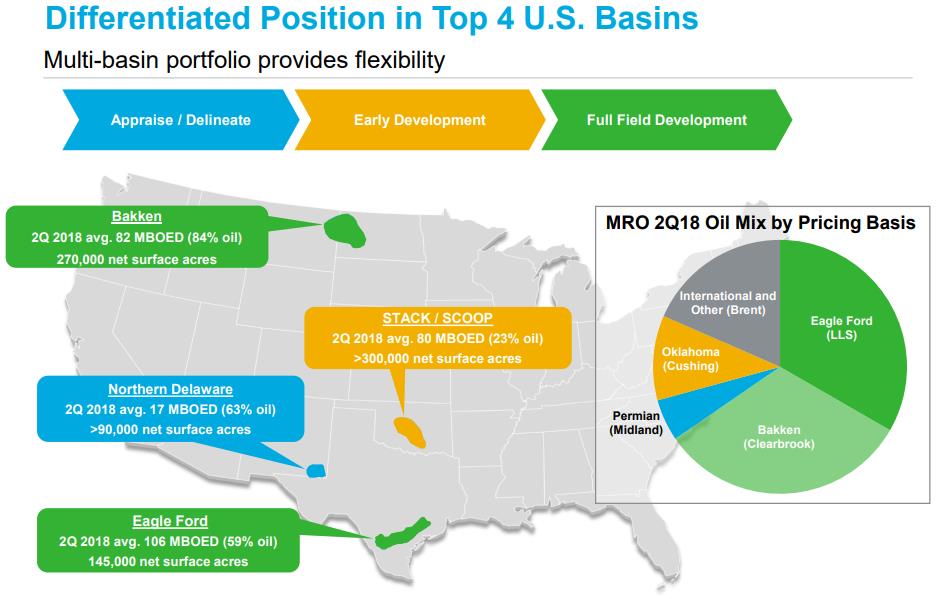 Differentiated Position in Top 4 U.S. Basins

Multi-basin portfolio provides flexibility

Appraise / Delineate

Early Development

Full Field Development

Bakken
2Q 2018 avg. 82 MBOED (84% oil)
270,000 net surface acres

STACK / SCOOP
2Q 2018 avg. 80 MBOED (23% oil)
>300,000 net surface acres

Northern Delaware
2Q 2018 avg. 17 MBOED (63% oil)
>90,000 net surface acres

Eagle Ford
2Q 2018 avg. 106 MBOED (59% oil)
145,000 net surface acres

MRO 2Q18 Oil Mix by Pricing Basis

International and Other (Brent)

Eagle Ford (LLS)

Oklahoma (Cushing)

Permian (Midland)

Bakken (Clearbrook)